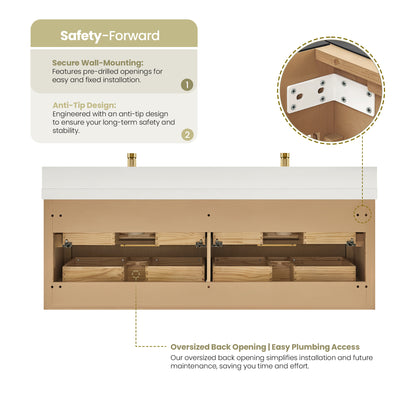 Safety-Forward

Secure Wall-Mounting:
Features pre-drilled openings for easy and fixed installation.
1

Anti-Tip Design:
Engineered with an anti-tip design to ensure your long-term safety and stability.
2

Oversized Back Opening | Easy Plumbing Access
Our oversized back opening simplifies installation and future maintenance, saving you time and effort.